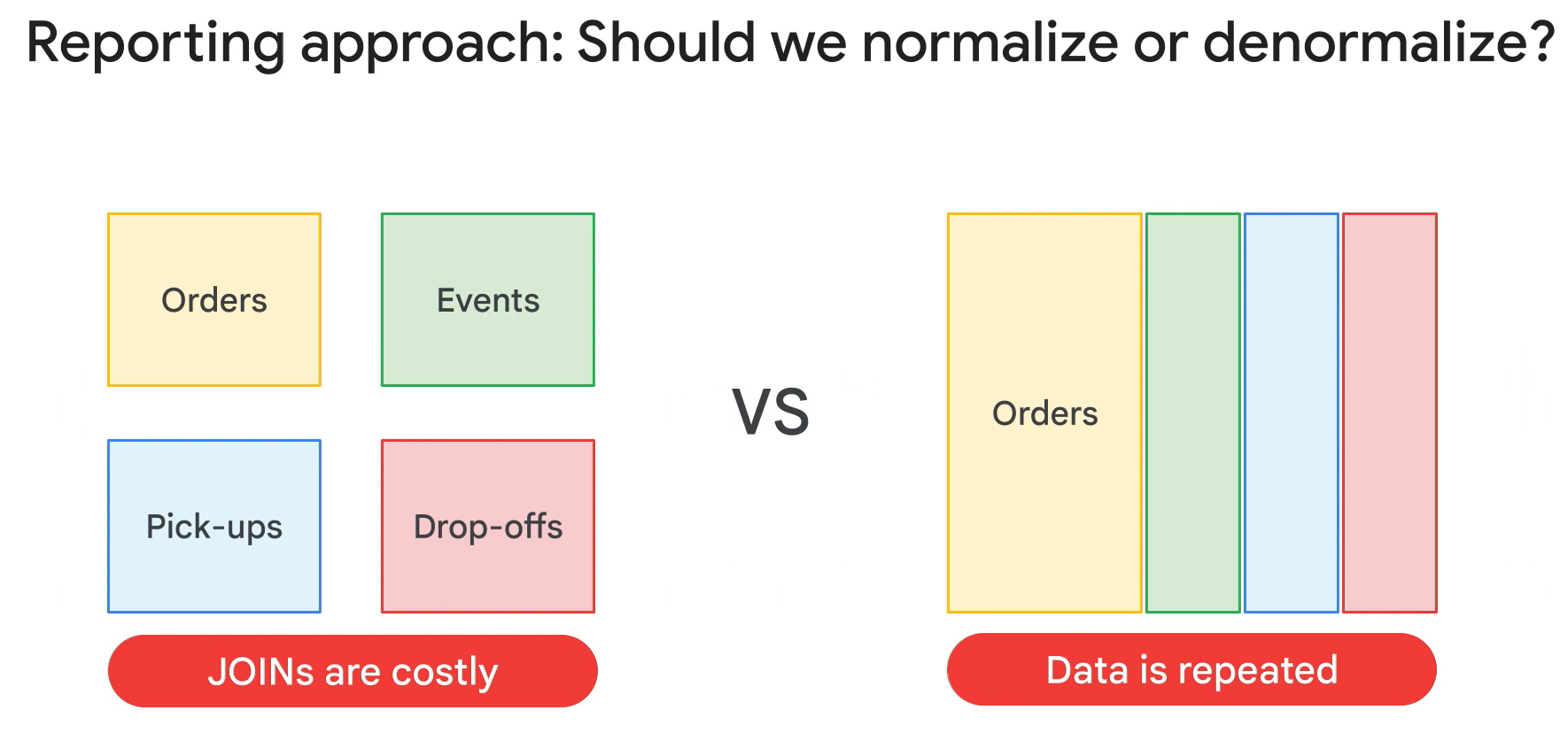 Reporting approach: Should we normalize or denormalize?

Orders

Events

Pick-ups

Drop-offs

JOINs are costly

VS

Orders

Data is repeated